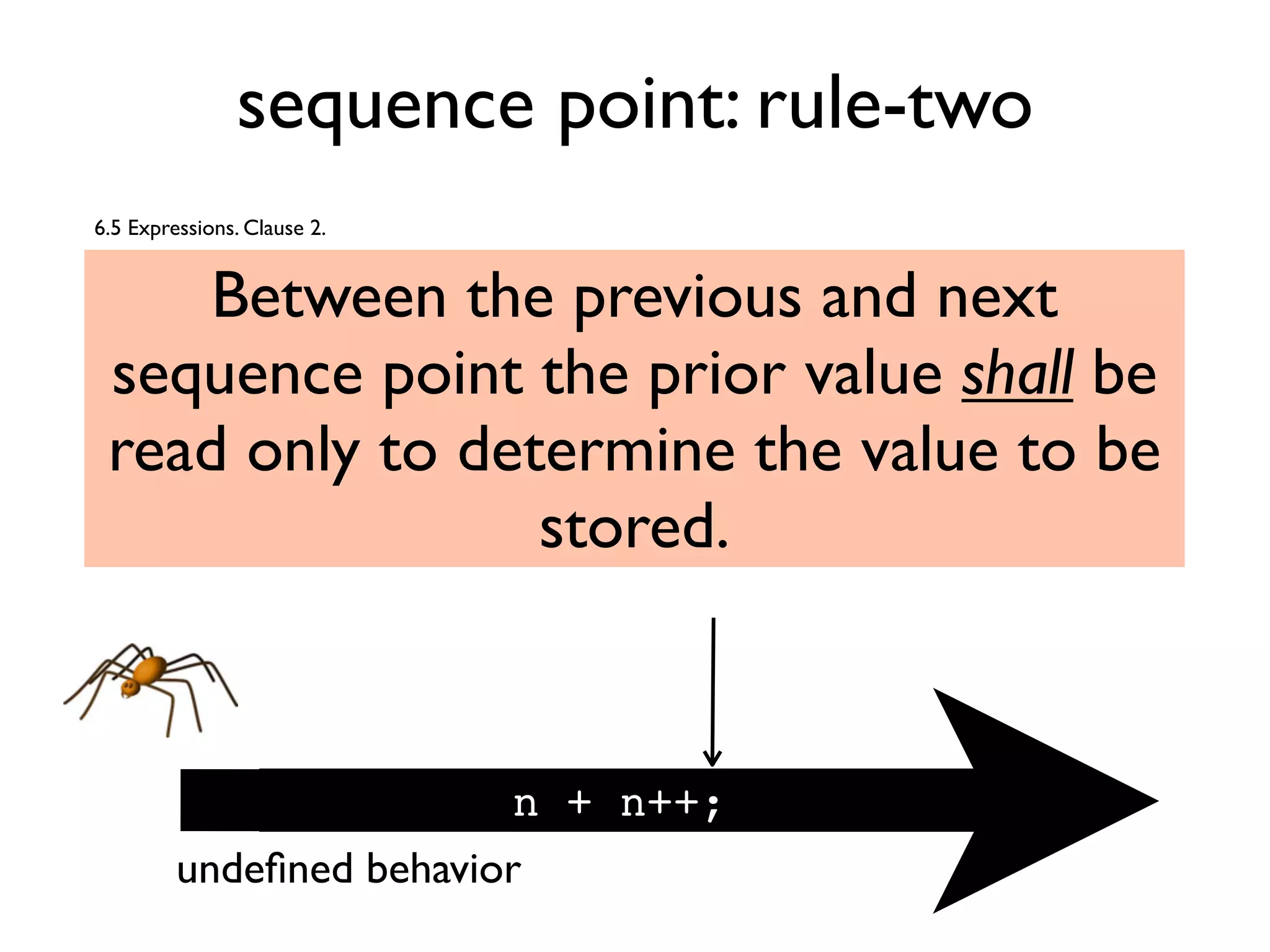 sequence point: rule-two

6.5 Expressions. Clause 2.

Between the previous and next sequence point the prior value shall be read only to determine the value to be stored.

n + n++;

undefined behavior